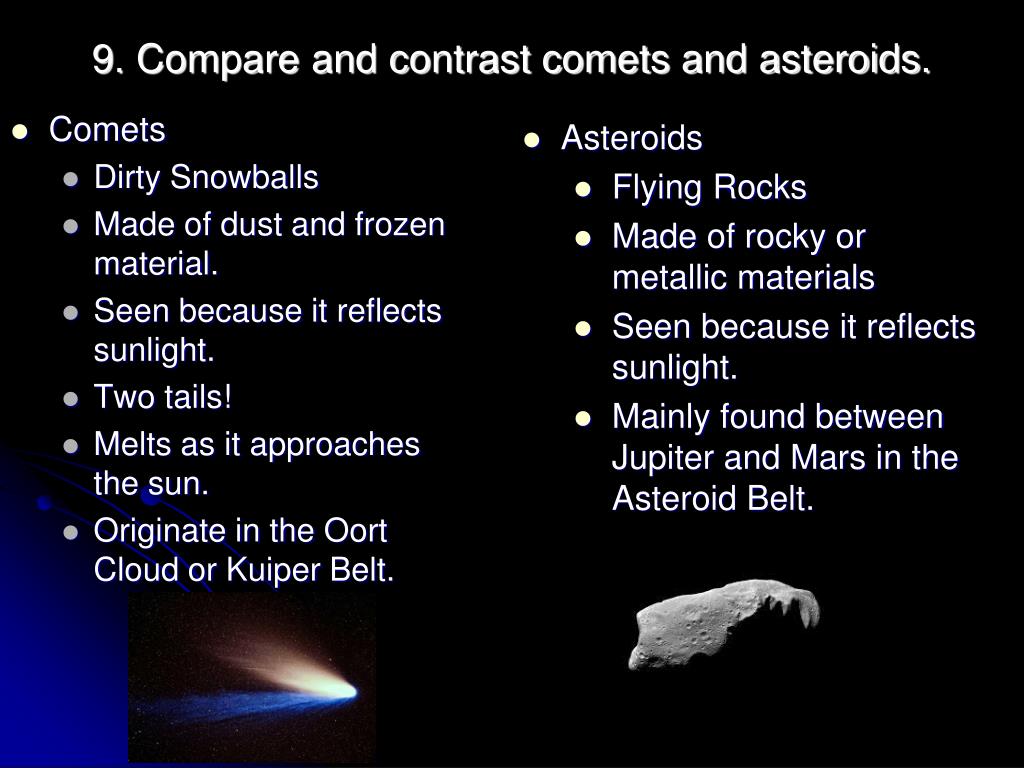 9. Compare and contrast comets and asteroids.

- Comets
  - Dirty Snowballs
  - Made of dust and frozen material.
  - Seen because it reflects sunlight.
  - Two tails!
  - Melts as it approaches the sun.
  - Originate in the Oort Cloud or Kuiper Belt.

- Asteroids
  - Flying Rocks
  - Made of rocky or metallic materials
  - Seen because it reflects sunlight.
  - Mainly found between Jupiter and Mars in the Asteroid Belt.